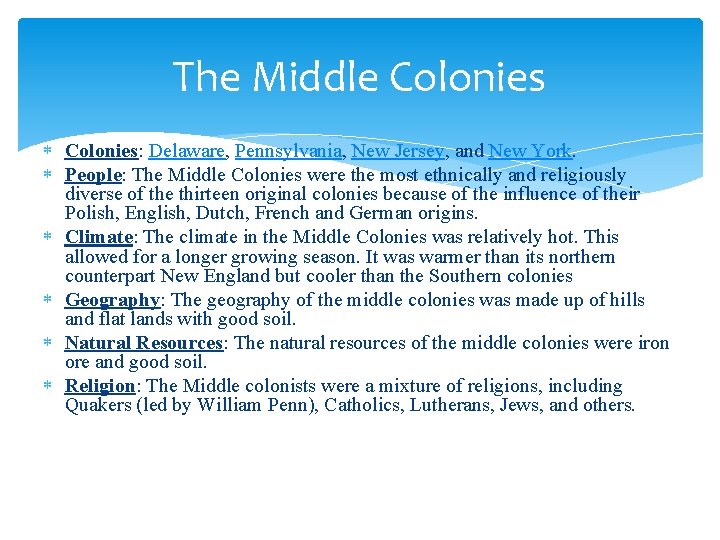 The Middle Colonies

* Colonies: Delaware, Pennsylvania, New Jersey, and New York.
* People: The Middle Colonies were the most ethnically and religiously diverse of the thirteen original colonies because of the influence of their Polish, English, Dutch, French and German origins.
* Climate: The climate in the Middle Colonies was relatively hot. This allowed for a longer growing season. It was warmer than its northern counterpart New England but cooler than the Southern colonies
* Geography: The geography of the middle colonies was made up of hills and flat lands with good soil.
* Natural Resources: The natural resources of the middle colonies were iron ore and good soil.
* Religion: The Middle colonists were a mixture of religions, including Quakers (led by William Penn), Catholics, Lutherans, Jews, and others.